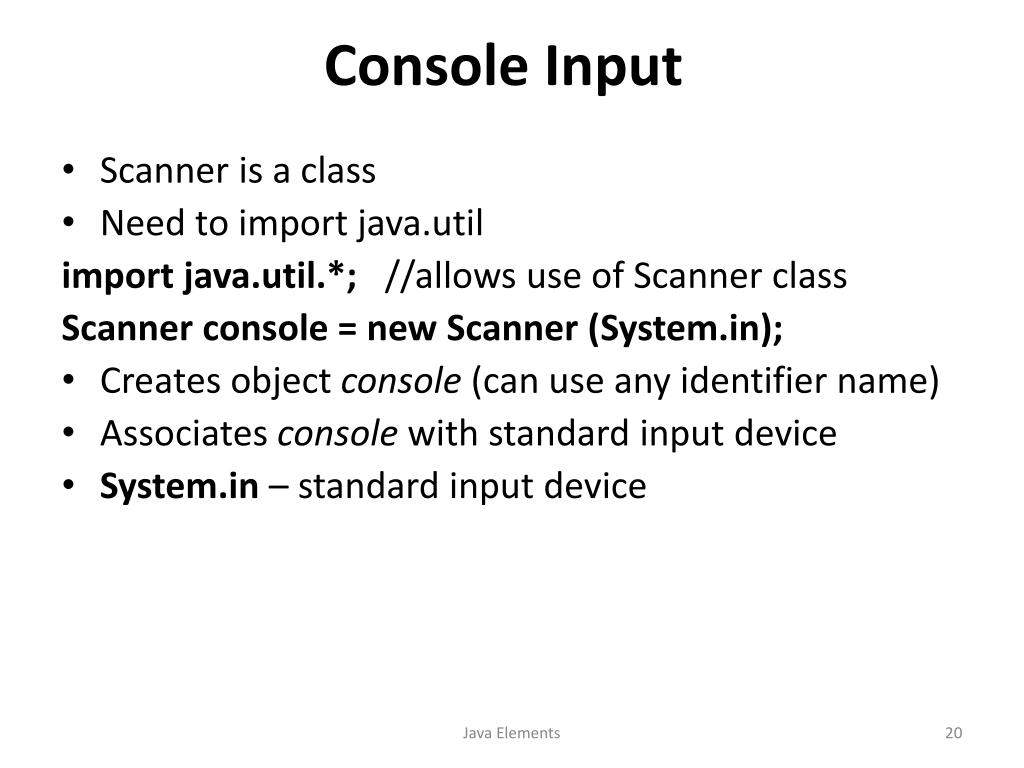 Console Input

• Scanner is a class
• Need to import java.util

import java.util.*; //allows use of Scanner class

Scanner console = new Scanner (System.in);

• Creates object console (can use any identifier name)
• Associates console with standard input device
• System.in – standard input device

Java Elements

20